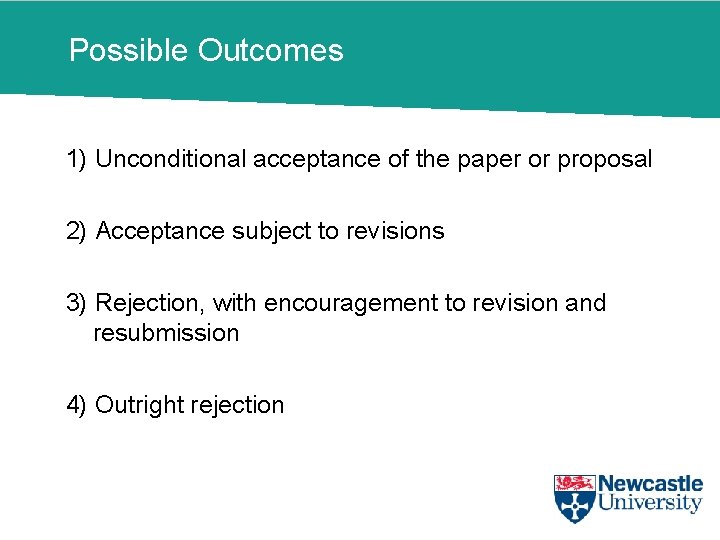 Possible Outcomes

1) Unconditional acceptance of the paper or proposal

2) Acceptance subject to revisions

3) Rejection, with encouragement to revision and resubmission

4) Outright rejection

Newcastle University